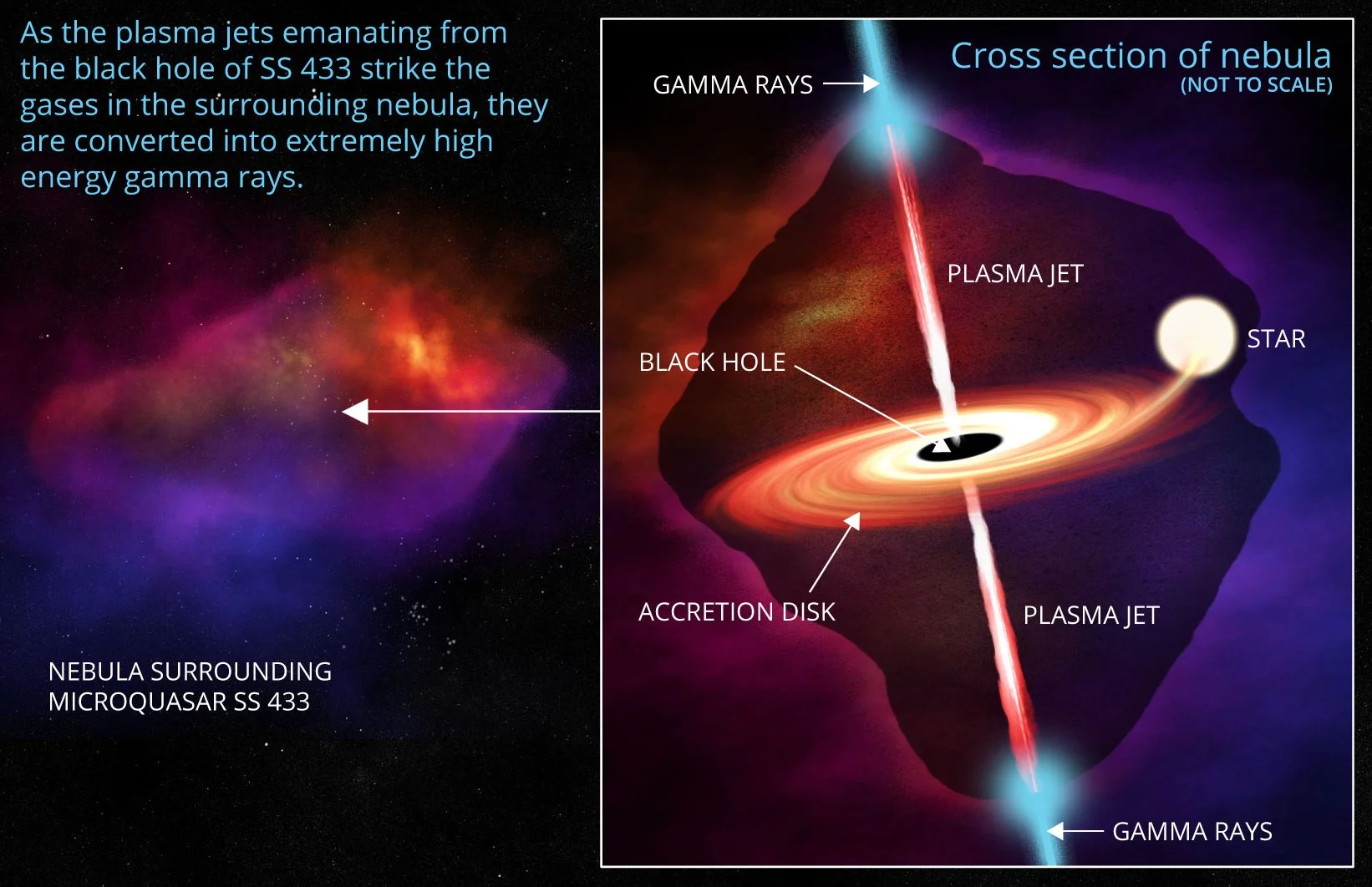 As the plasma jets emanating from the black hole of SS 433 strike the gases in the surrounding nebula, they are converted into extremely high energy gamma rays.

NEBULA SURROUNDING MICROQUASAR SS 433

Cross section of nebula
(NOT TO SCALE)

GAMMA RAYS

PLASMA JET

STAR

BLACK HOLE

ACCRETION DISK

PLASMA JET

GAMMA RAYS